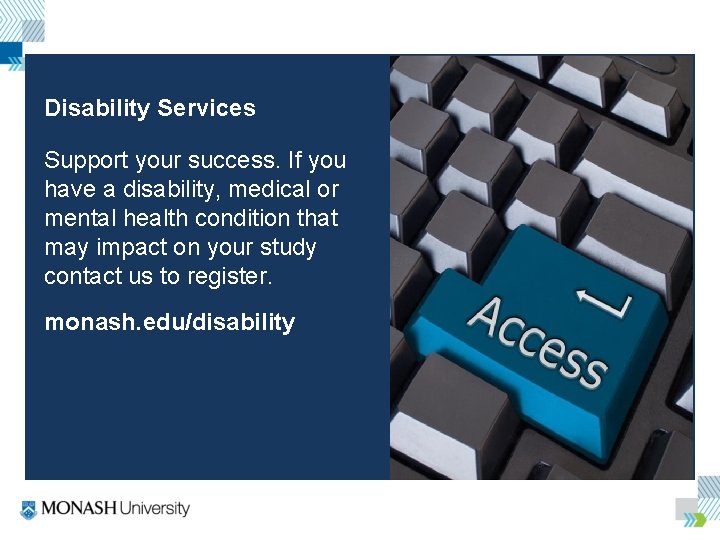 Disability Services

Support your success. If you have a disability, medical or mental health condition that may impact on your study contact us to register.

monash.edu/disability

Access

MONASH University